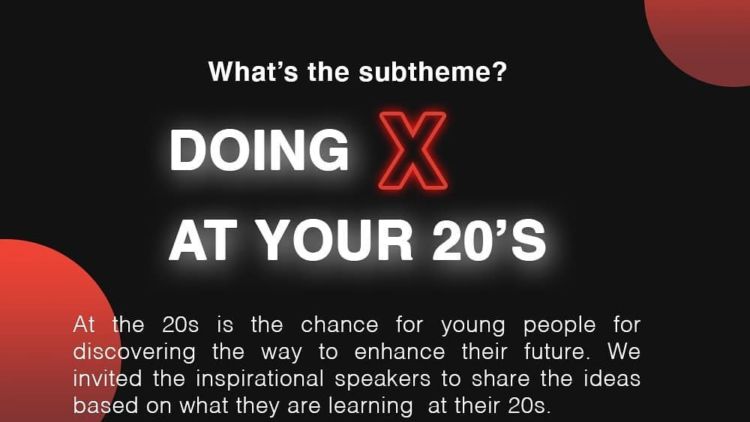 What's the subtheme?

DOING X
AT YOUR 20'S

At the 20s is the chance for young people for discovering the way to enhance their future. We invited the inspirational speakers to share the ideas based on what they are learning at their 20s.